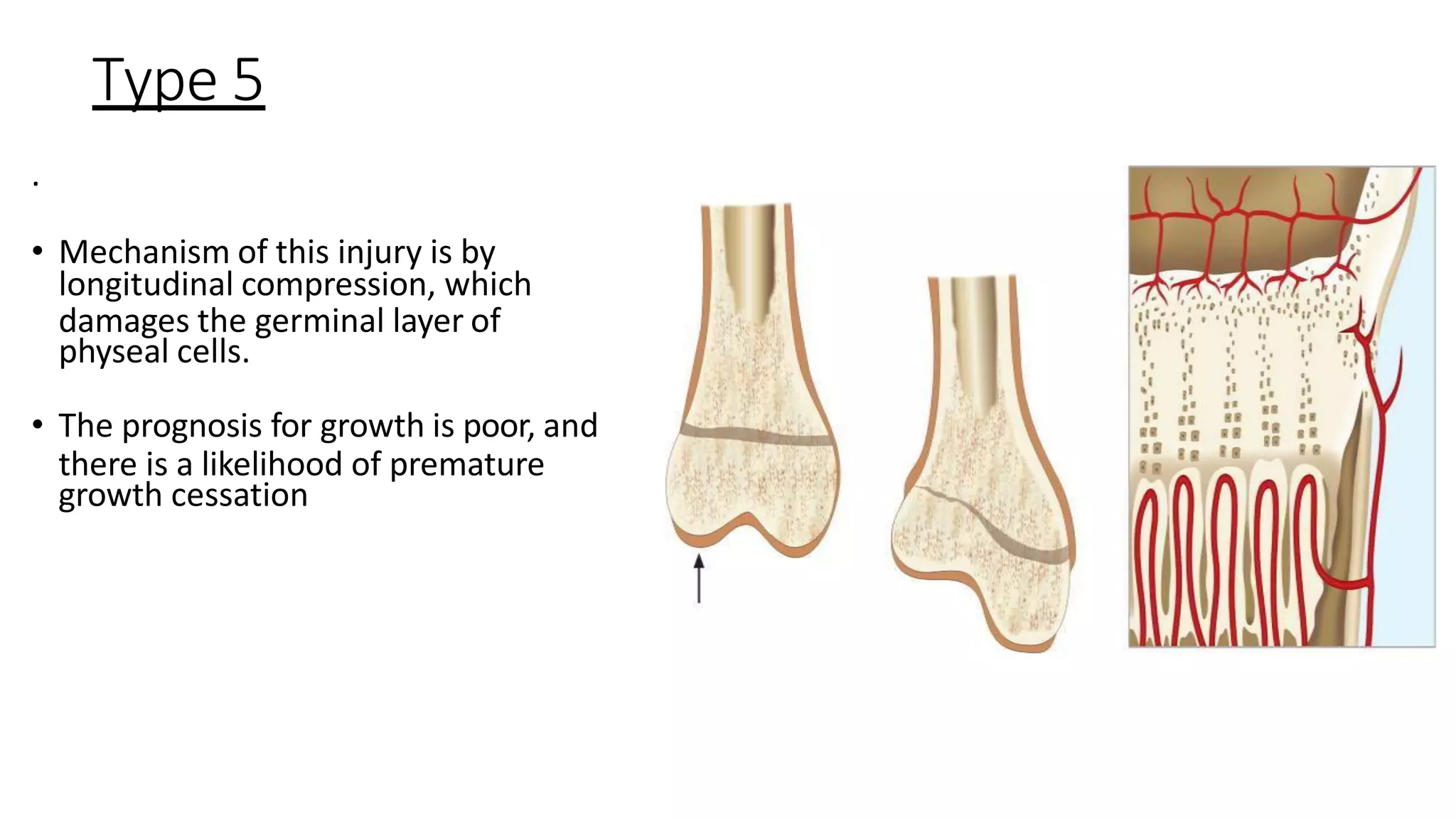 Type 5

.

• Mechanism of this injury is by longitudinal compression, which damages the germinal layer of physeal cells.

• The prognosis for growth is poor, and there is a likelihood of premature growth cessation